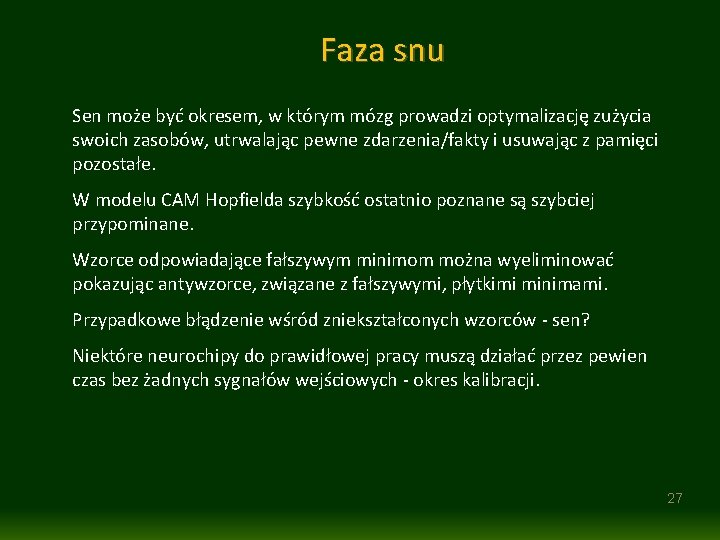 Faza snu

Sen może być okresem, w którym mózg prowadzi optymalizację zużycia swoich zasobów, utrwalając pewne zdarzenia/fakty i usuwając z pamięci pozostałe.

W modelu CAM Hopfielda szybkość ostatnio poznane są szybciej przypominane.

Wzorce odpowiadające fałszywym minimom można wyeliminować pokazując antywzorce, związane z fałszywymi, płytkimi minimami.

Przypadkowe błądzenie wśród zniekształconych wzorców - sen?

Niektóre neurochipy do prawidłowej pracy muszą działać przez pewien czas bez żadnych sygnałów wejściowych - okres kalibracji.

27